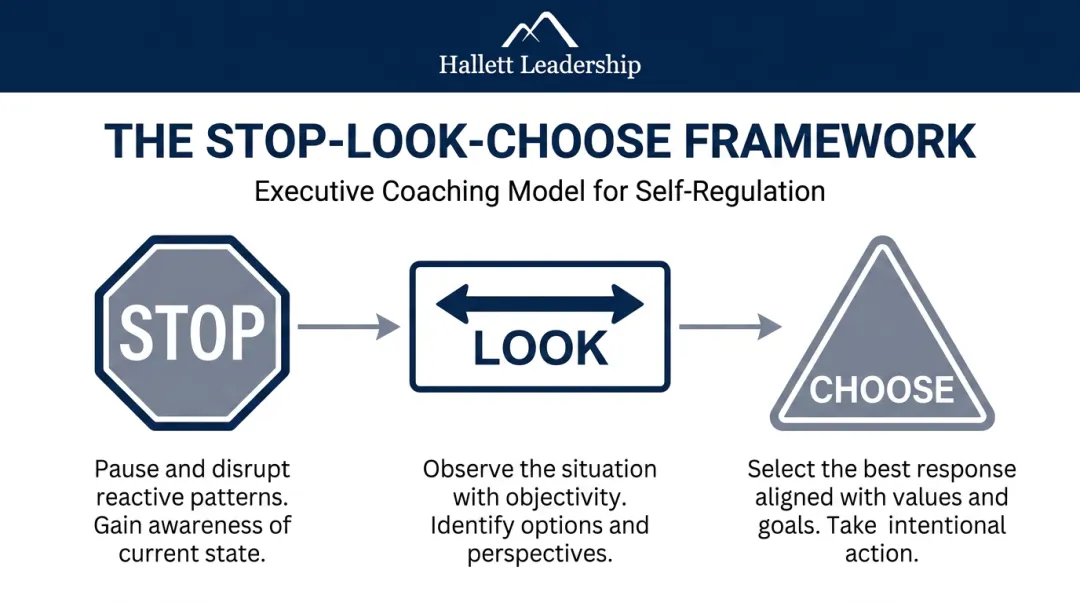 Hallett Leadership

THE STOP-LOOK-CHOOSE FRAMEWORK

Executive Coaching Model for Self-Regulation

STOP

LOOK

CHOOSE

Pause and disrupt reactive patterns. Gain awareness of current state.

Observe the situation with objectivity. Identify options and perspectives.

Select the best response aligned with values and goals. Take intentional action.